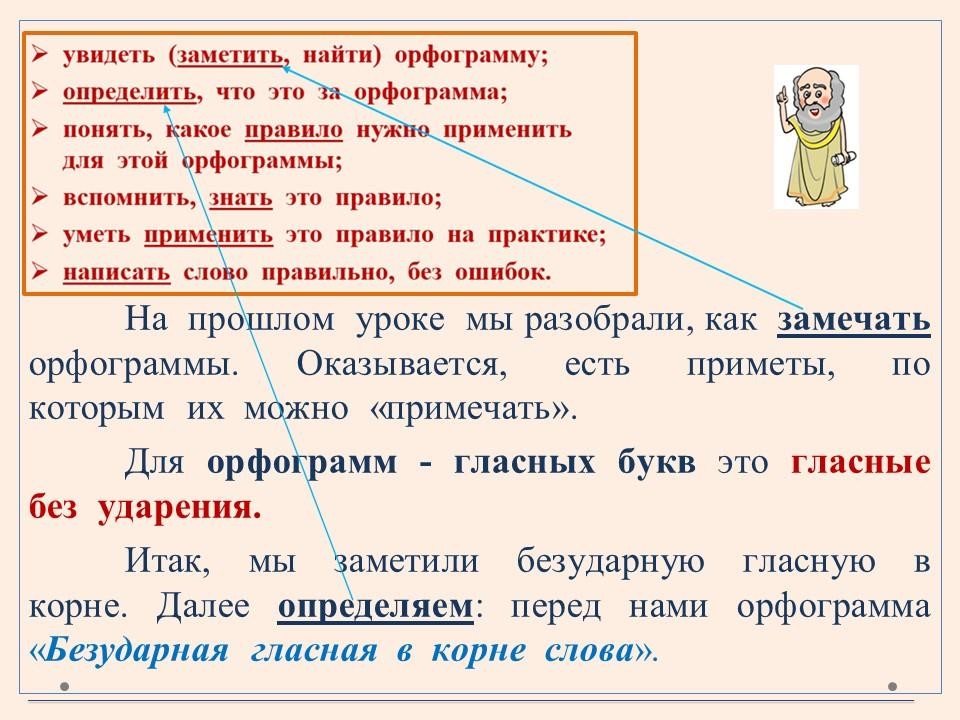 ➢ увидеть (заметить, найти) орфограмму;
➢ определить, что это за орфограмма;
➢ понять, какое правило нужно применить для этой орфограммы;
➢ вспомнить, знать это правило;
➢ уметь применить это правило на практике;
➢ написать слово правильно, без ошибок.

На прошлом уроке мы разобрали, как замечать орфограммы. Оказывается, есть приметы, по которым их можно «примечать».

Для орфограмм - гласных букв это гласные без ударения.

Итак, мы заметили безударную гласную в корне. Далее определяем: перед нами орфограмма «Безударная гласная в корне слова».